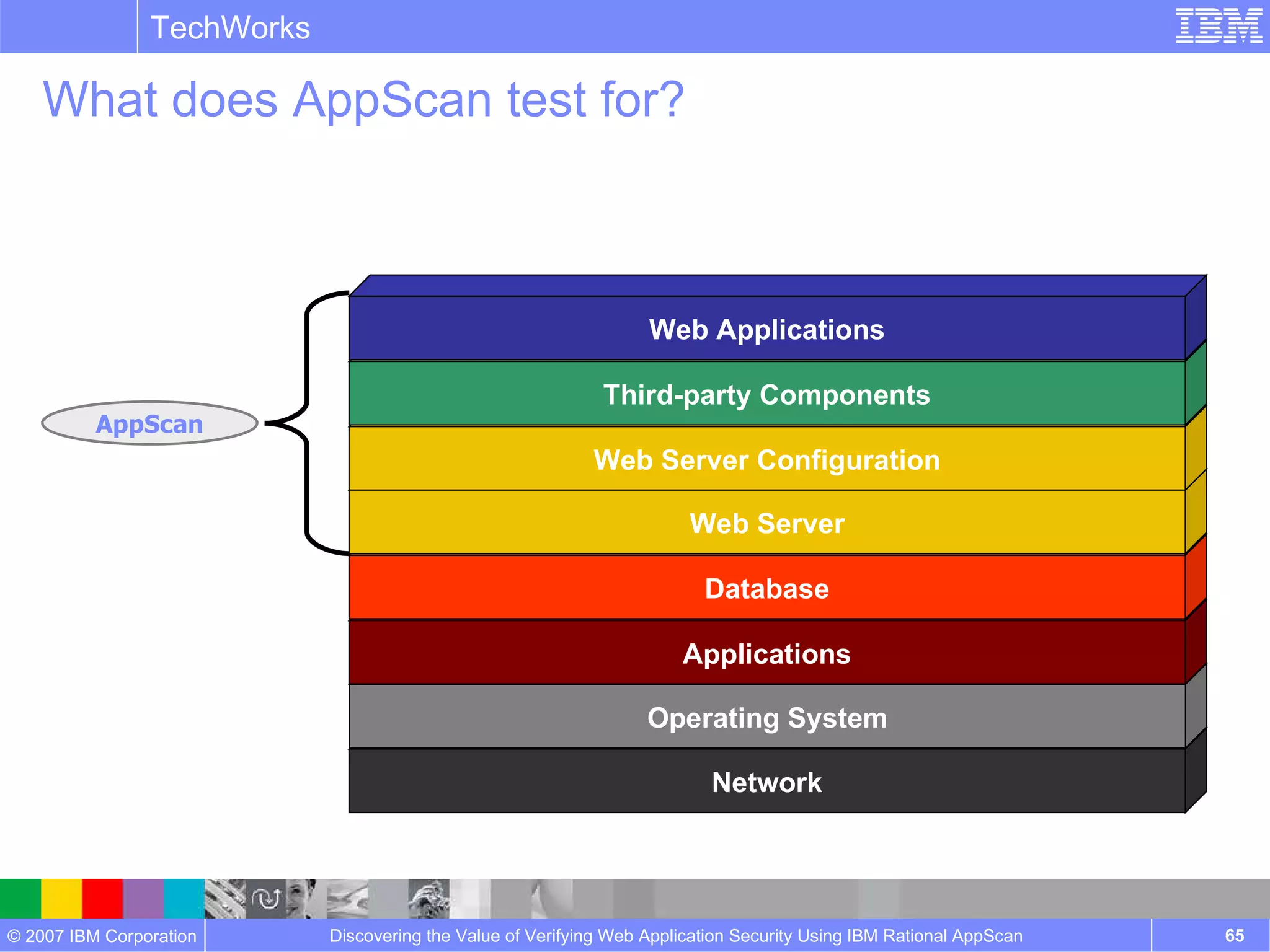 TechWorks

IBM

What does AppScan test for?

AppScan

Web Applications

Third-party Components

Web Server Configuration

Web Server

Database

Applications

Operating System

Network

© 2007 IBM Corporation

Discovering the Value of Verifying Web Application Security Using IBM Rational AppScan

65